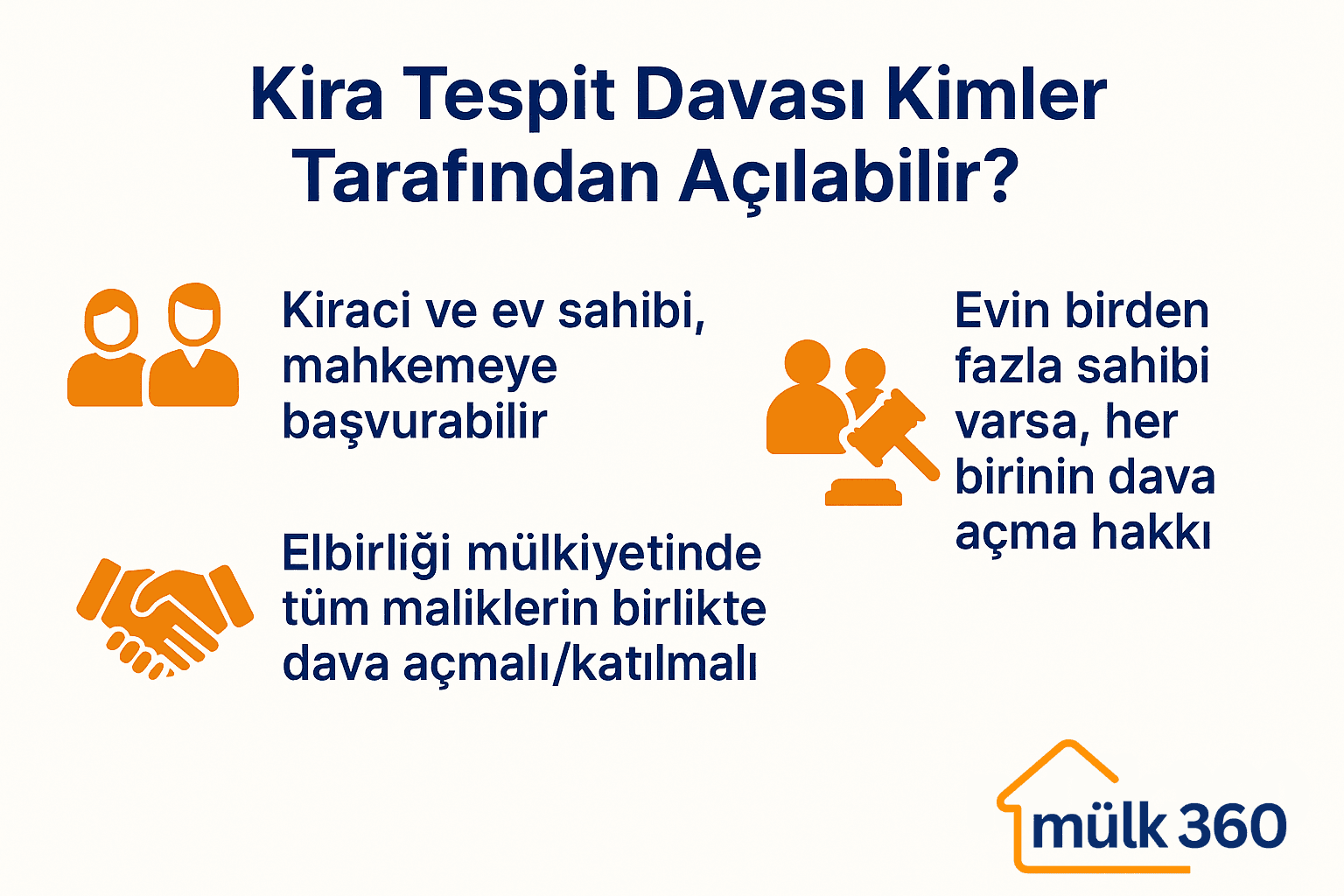 Kira Tespit Davası Kimler Tarafından Açılabilir?

Kiraci ve ev sahibi, mahkemeye başvurabilir

Elbirliği mülkiyetinde tüm maliklerin birlikte dava açmalı/katılmalı

Evin birden fazla sahibi varsa, her birinin dava açma hakkı

mülk 360